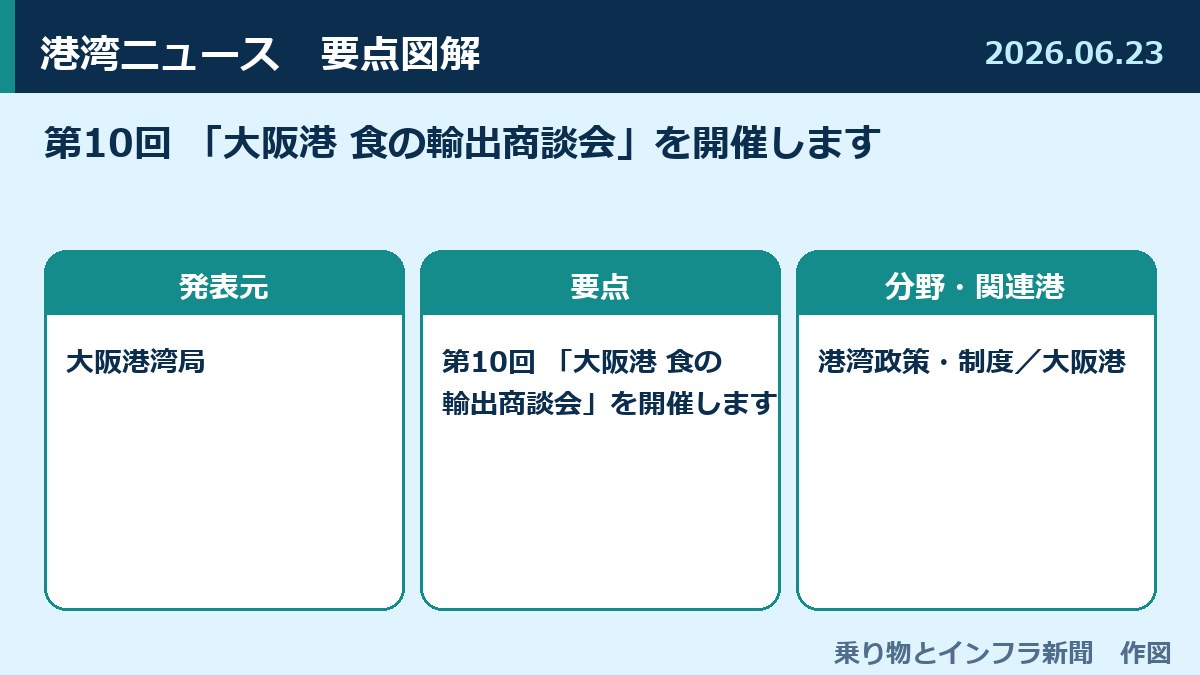 港湾ニュース　要点図解

2026.06.23

第10回 「大阪港 食の輸出商談会」を開催します

発表元

大阪港湾局

要点

第10回 「大阪港 食の輸出商談会」を開催します

分野・関連港

港湾政策・制度／大阪港

乗り物とインフラ新聞　作図